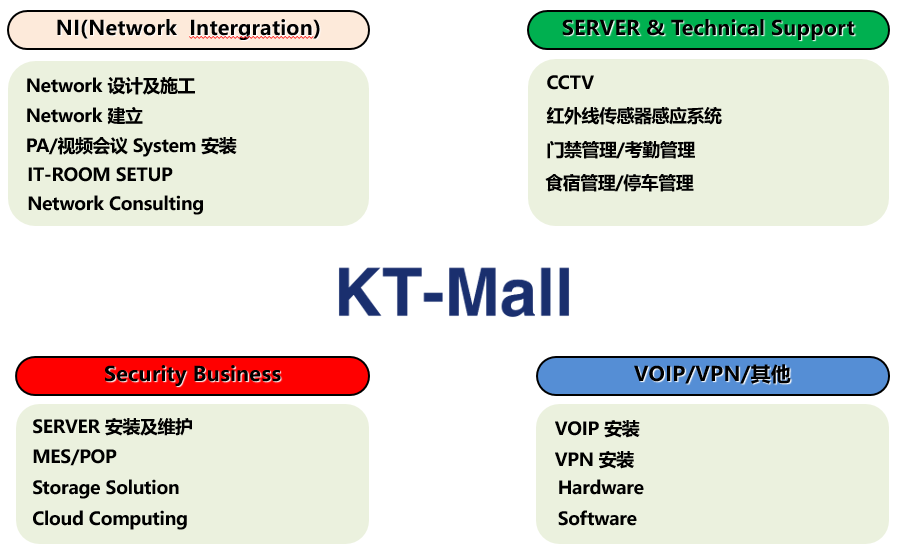 NI(Network Intergration)

Network 设计及施工
Network 建立
PA/视频会议 System 安装
IT-ROOM SETUP
Network Consulting

SERVER & Technical Support

CCTV
红外线传感器感应系统
门禁管理/考勤管理
食宿管理/停车管理

KT-Mall

Security Business

SERVER 安装及维护
MES/POP
Storage Solution
Cloud Computing

VOIP/VPN/其他

VOIP 安装
VPN 安装
Hardware
Software